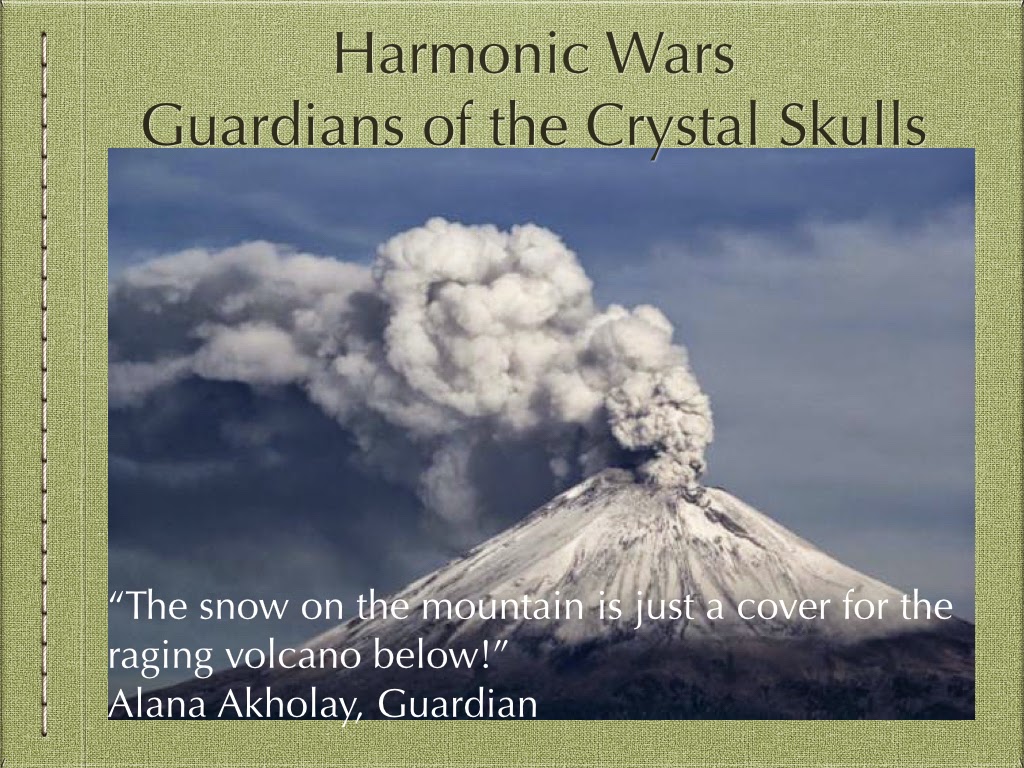 Harmonic Wars
Guardians of the Crystal Skulls

“The snow on the mountain is just a cover for the raging volcano below!”
Alana Akholay, Guardian